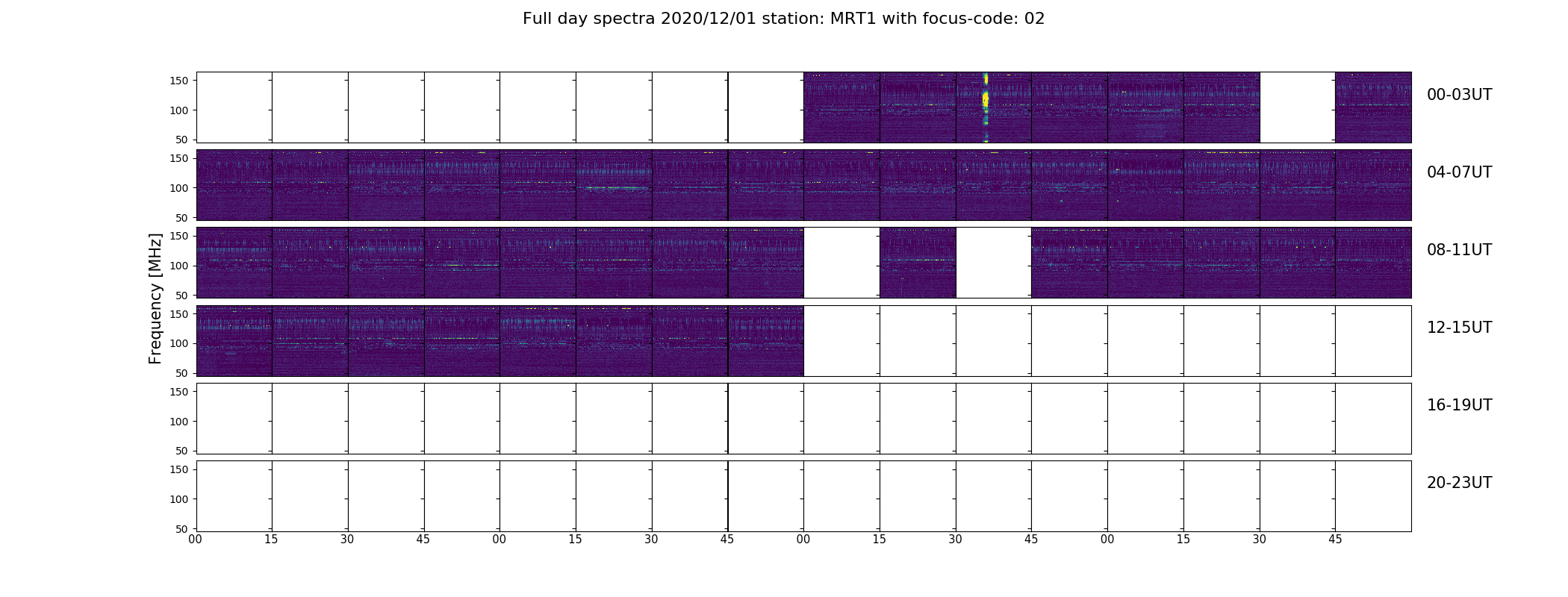 Full day spectra 2020/12/01 station: MRT1 with focus-code: 02

Frequency [MHz]

150
100
50

00-03UT

150
100
50

04-07UT

150
100
50

08-11UT

150
100
50

12-15UT

150
100
50

16-19UT

150
100
50

20-23UT

00 15 30 45 00 15 30 45 00 15 30 45 00 15 30 45